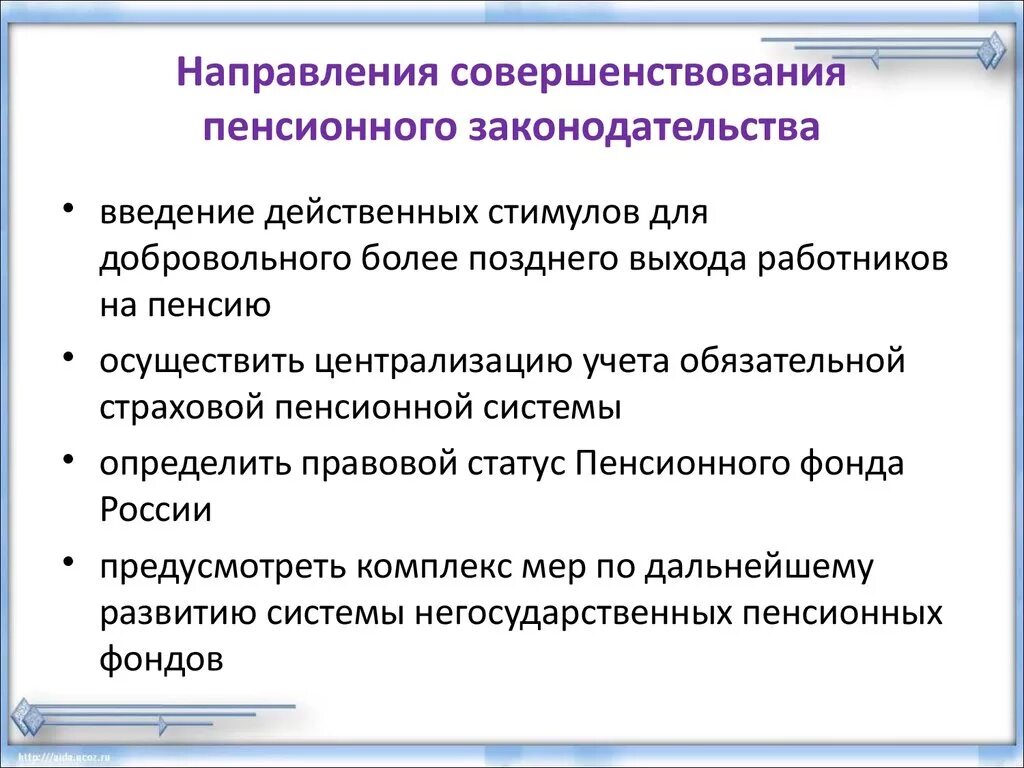 Направления совершенствования пенсионного законодательства

• введение действенных стимулов для добровольного более позднего выхода работников на пенсию

• осуществить централизацию учета обязательной страховой пенсионной системы

• определить правовой статус Пенсионного фонда России

• предусмотреть комплекс мер по дальнейшему развитию системы негосударственных пенсионных фондов

http://aida.ucoz.ru